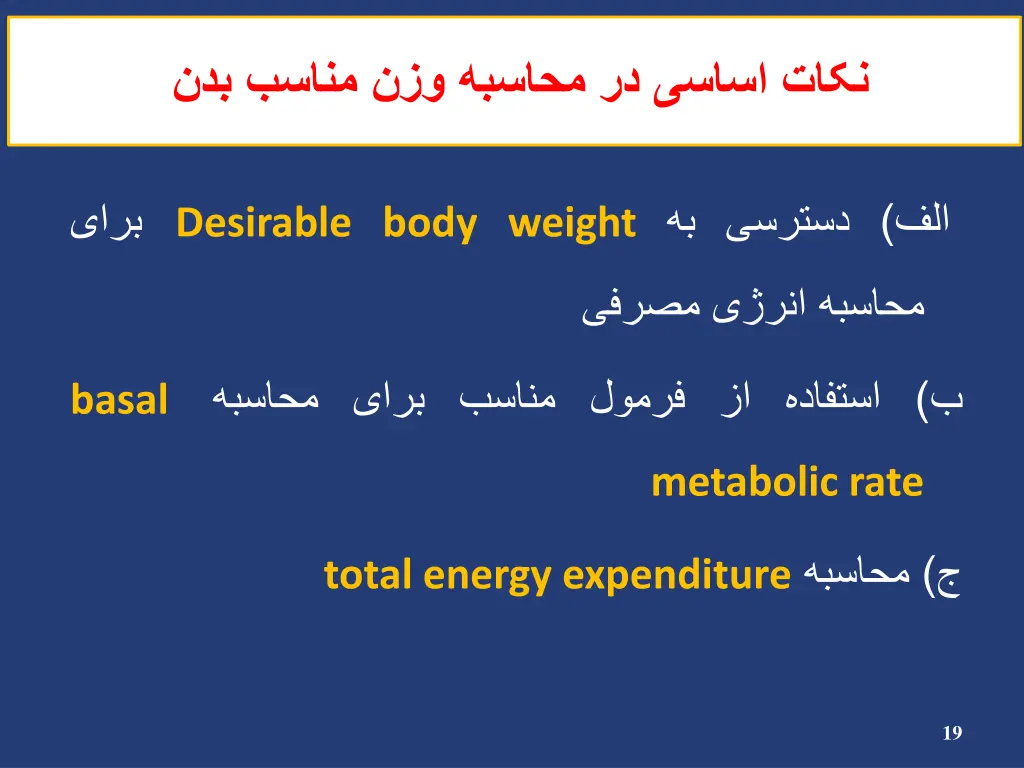 نکات اساسی در محاسبه وزن مناسب بدن

الف) دسترسی به Desirable body weight برای محاسبه انرژی مصرفی

ب) استفاده از فرمول مناسب برای محاسبه basal metabolic rate

ج) محاسبه total energy expenditure

19